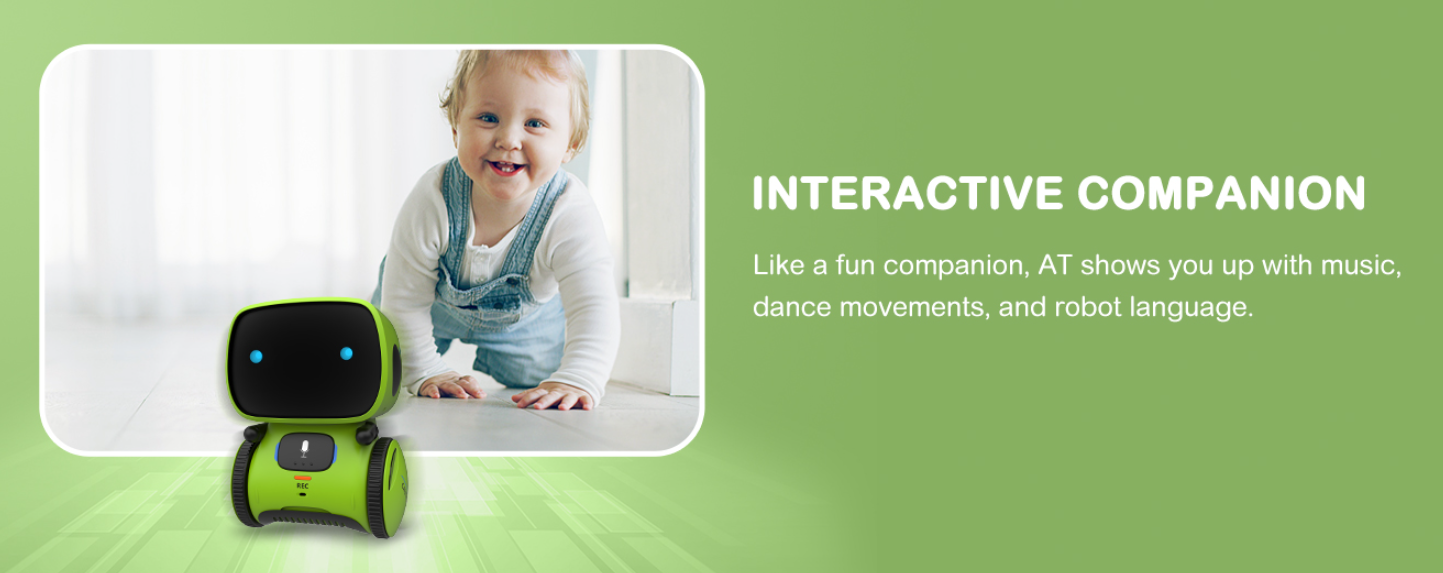 INTERACTIVE COMPANION

Like a fun companion, AT shows you up with music, dance movements, and robot language.

REC